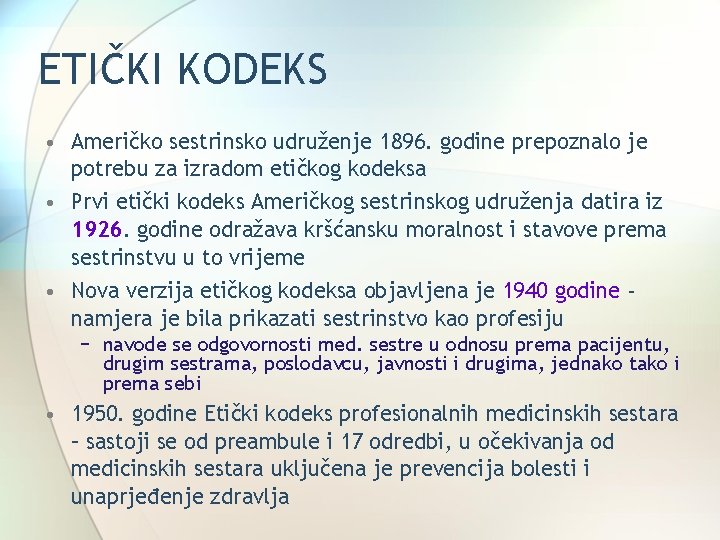 ETIČKI KODEKS

• Američko sestrinsko udruženje 1896. godine prepoznalo je potrebu za izradom etičkog kodeksa

• Prvi etički kodeks Američkog sestrinskog udruženja datira iz 1926. godine odražava kršćansku moralnost i stavove prema sestrinstvu u to vrijeme

• Nova verzija etičkog kodeksa objavljena je 1940 godine - namjera je bila prikazati sestrinstvo kao profesiju
– navode se odgovornosti med. sestre u odnosu prema pacijentu, drugim sestrama, poslodavcu, javnosti i drugima, jednako tako i prema sebi

• 1950. godine Etički kodeks profesionalnih medicinskih sestara – sastoji se od preambule i 17 odredbi, u očekivanja od medicinskih sestara uključena je prevencija bolesti i unaprjeđenje zdravlja